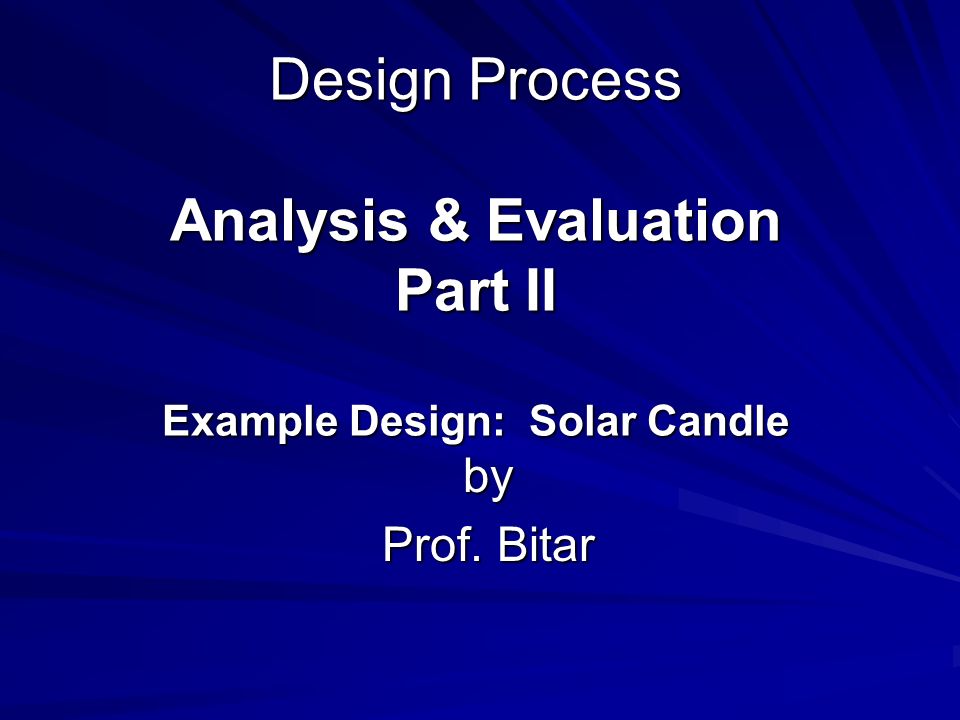 Design Process

Analysis & Evaluation
Part II

Example Design: Solar Candle
by
Prof. Bitar